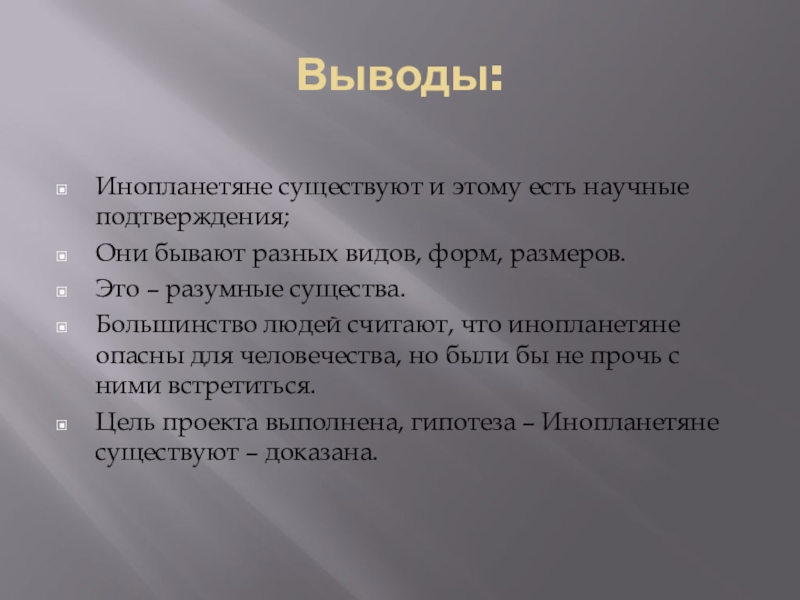 Выводы:

Инопланетяне существуют и этому есть научные подтверждения;

Они бывают разных видов, форм, размеров.

Это – разумные существа.

Большинство людей считают, что инопланетяне опасны для человечества, но были бы не прочь с ними встретиться.

Цель проекта выполнена, гипотеза – Инопланетяне существуют – доказана.